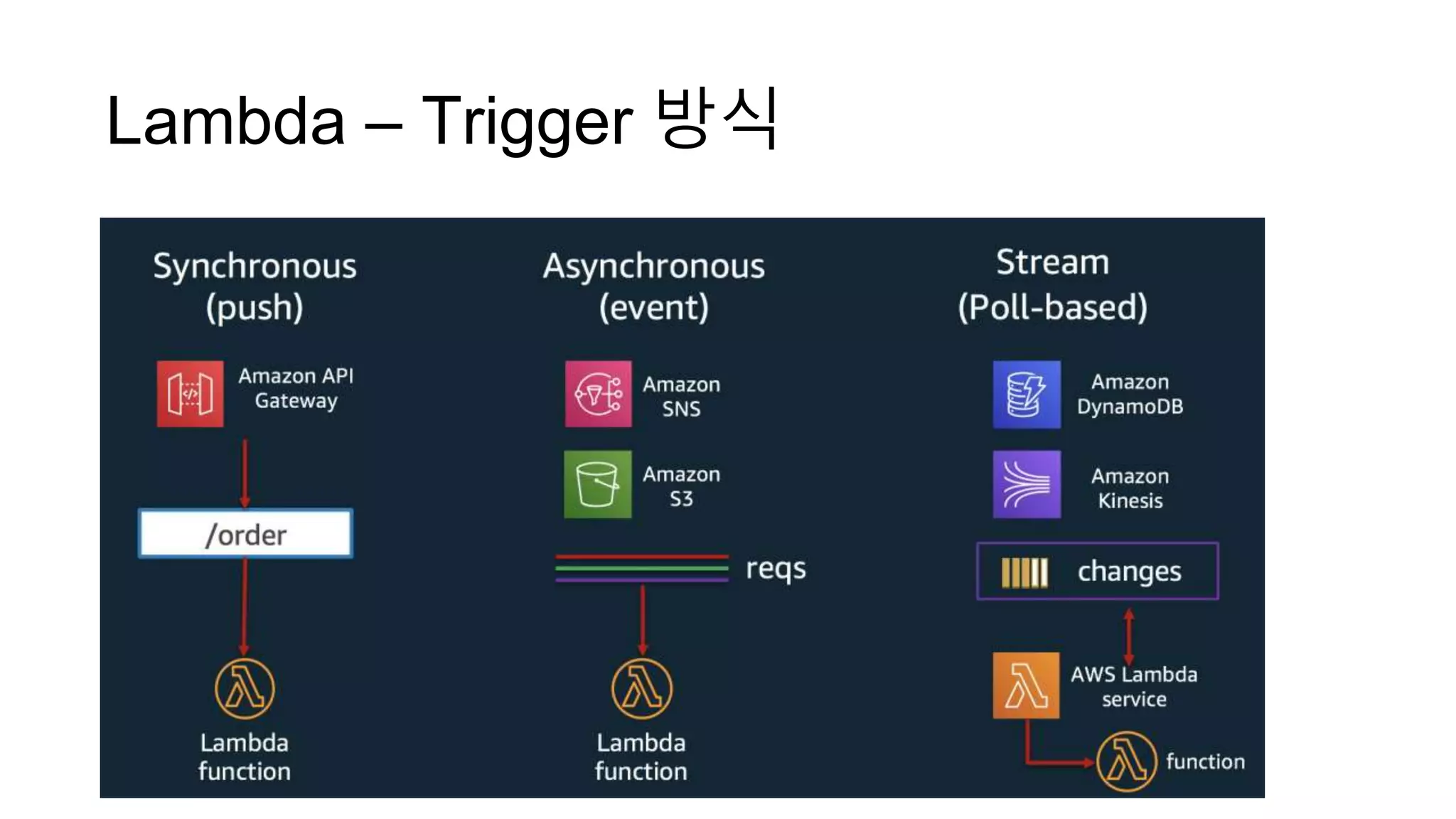 Lambda – Trigger 방식

Synchronous
(push)

Amazon API Gateway

/order

Lambda function

Asynchronous
(event)

Amazon SNS

Amazon S3

reqs

Lambda function

Stream
(Poll-based)

Amazon DynamoDB

Amazon Kinesis

changes

AWS Lambda service

function